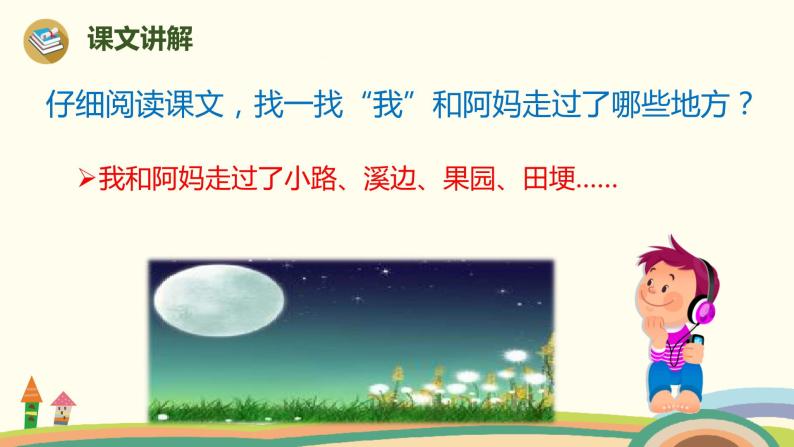 课文讲解

仔细阅读课文，找一找“我”和阿妈走过了哪些地方？

➢我和阿妈走过了小路、溪边、果园、田埂……